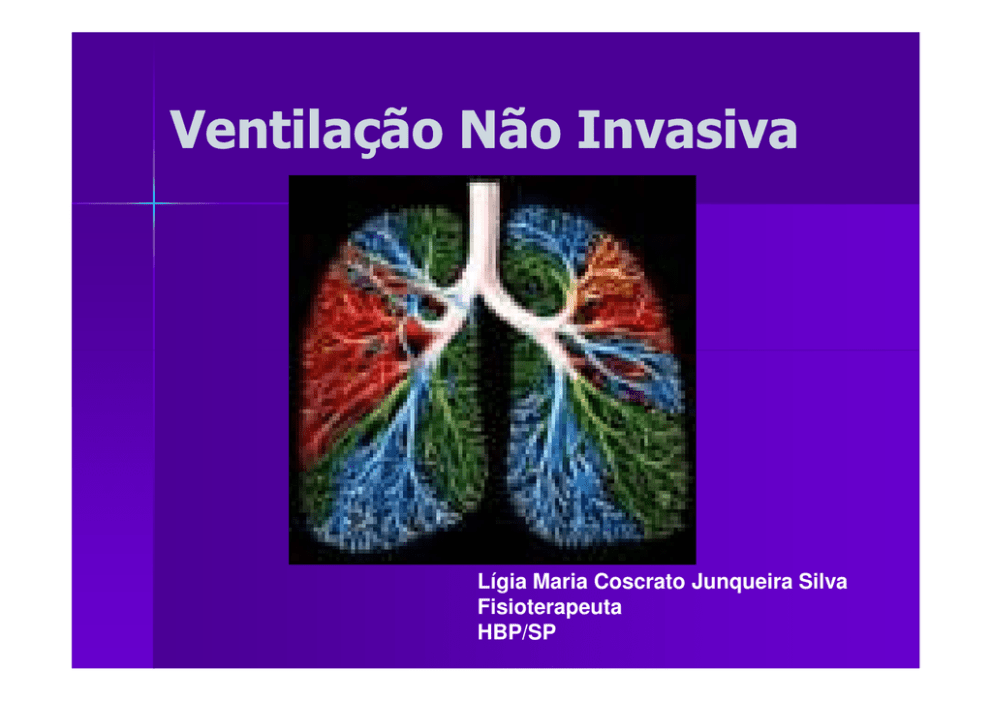 Ventilação Não Invasiva

Lígia Maria Coscrato Junqueira Silva
Fisioterapeuta
HBP/SP